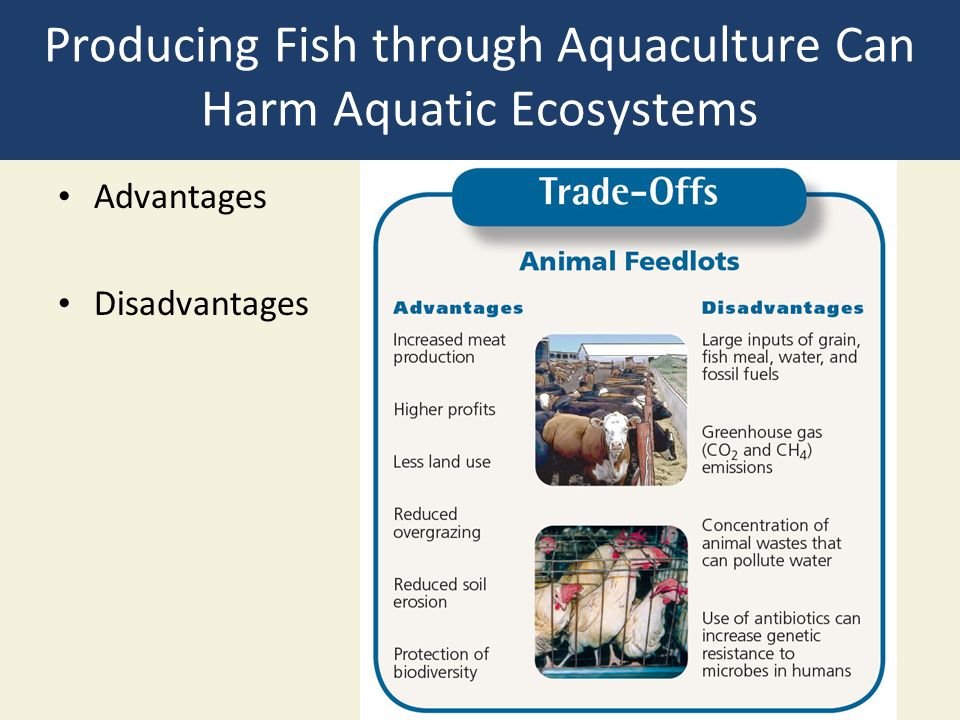 Producing Fish through Aquaculture Can Harm Aquatic Ecosystems

• Advantages

• Disadvantages

Trade-Offs

Animal Feedlots

Advantages

Increased meat production

Higher profits

Less land use

Reduced overgrazing

Reduced soil erosion

Protection of biodiversity

Disadvantages

Large inputs of grain, fish meal, water, and fossil fuels

Greenhouse gas ($CO_2$ and $CH_4$) emissions

Concentration of animal wastes that can pollute water

Use of antibiotics can increase genetic resistance to microbes in humans